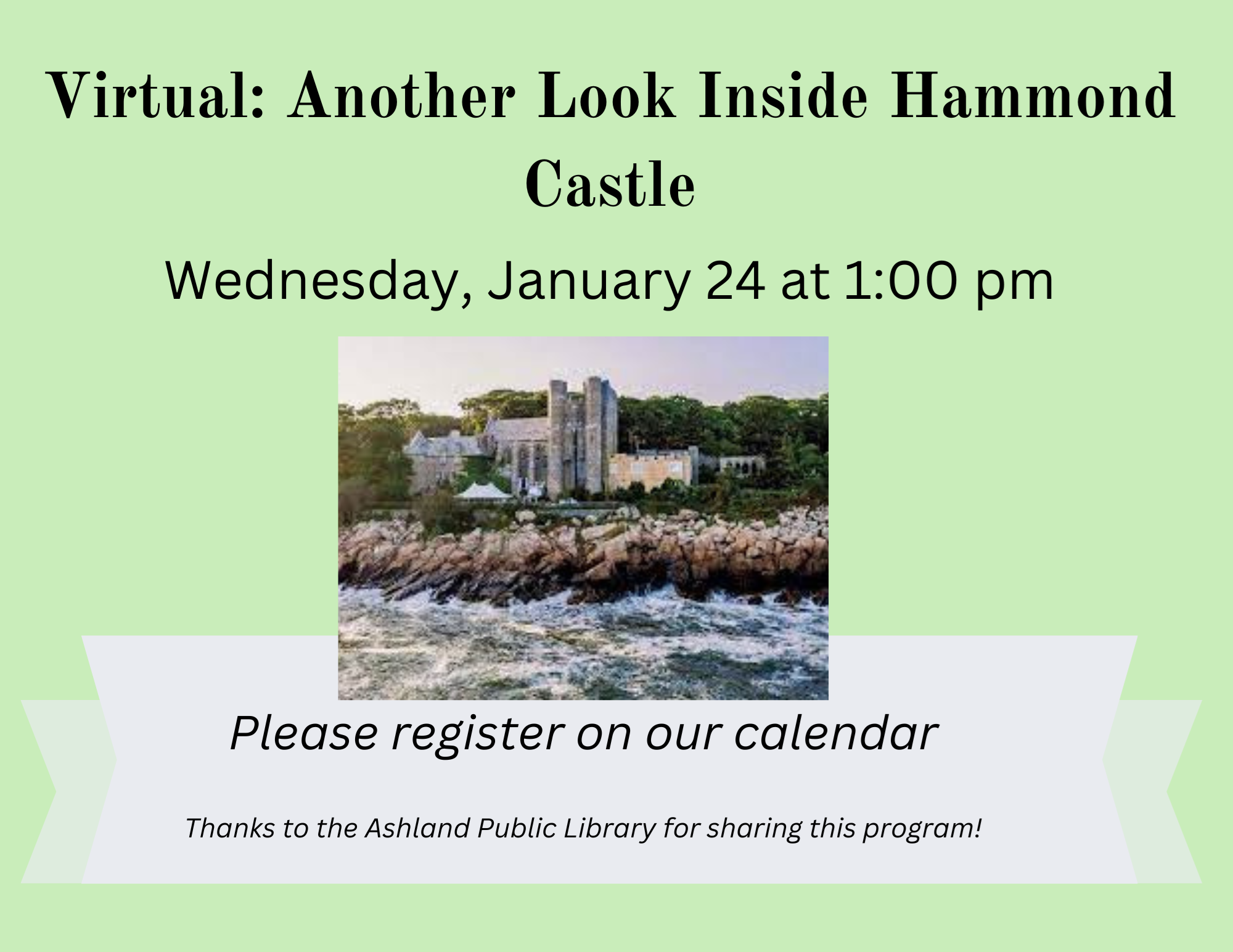 Virtual: Another Look Inside Hammond Castle

Wednesday, January 24 at 1:00 pm

Please register on our calendar

Thanks to the Ashland Public Library for sharing this program!